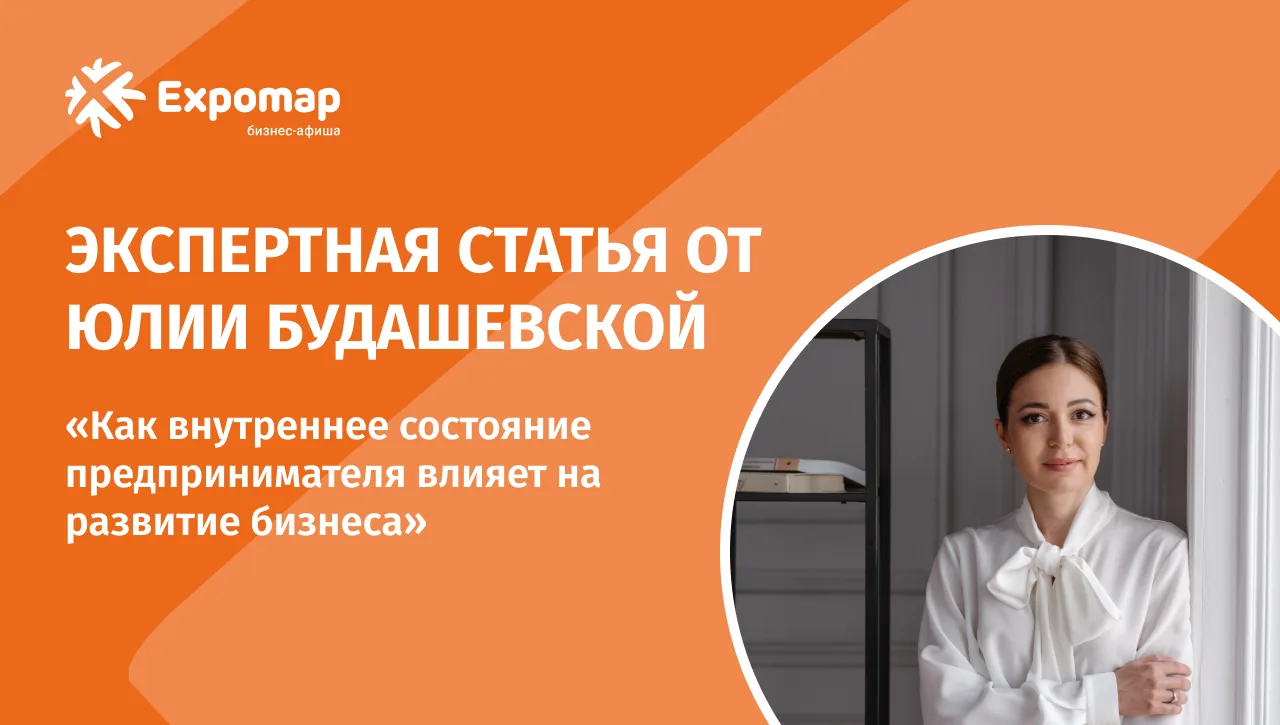 Expomap
бизнес-афиша

ЭКСПЕРТНАЯ СТАТЬЯ ОТ ЮЛИИ БУДАШЕВСКОЙ

«Как внутреннее состояние предпринимателя влияет на развитие бизнеса»